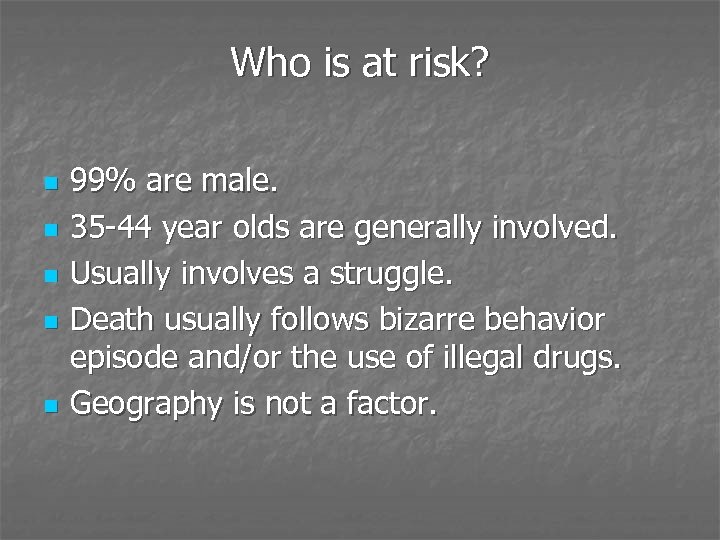 Who is at risk?

- 99% are male.
- 35-44 year olds are generally involved.
- Usually involves a struggle.
- Death usually follows bizarre behavior episode and/or the use of illegal drugs.
- Geography is not a factor.